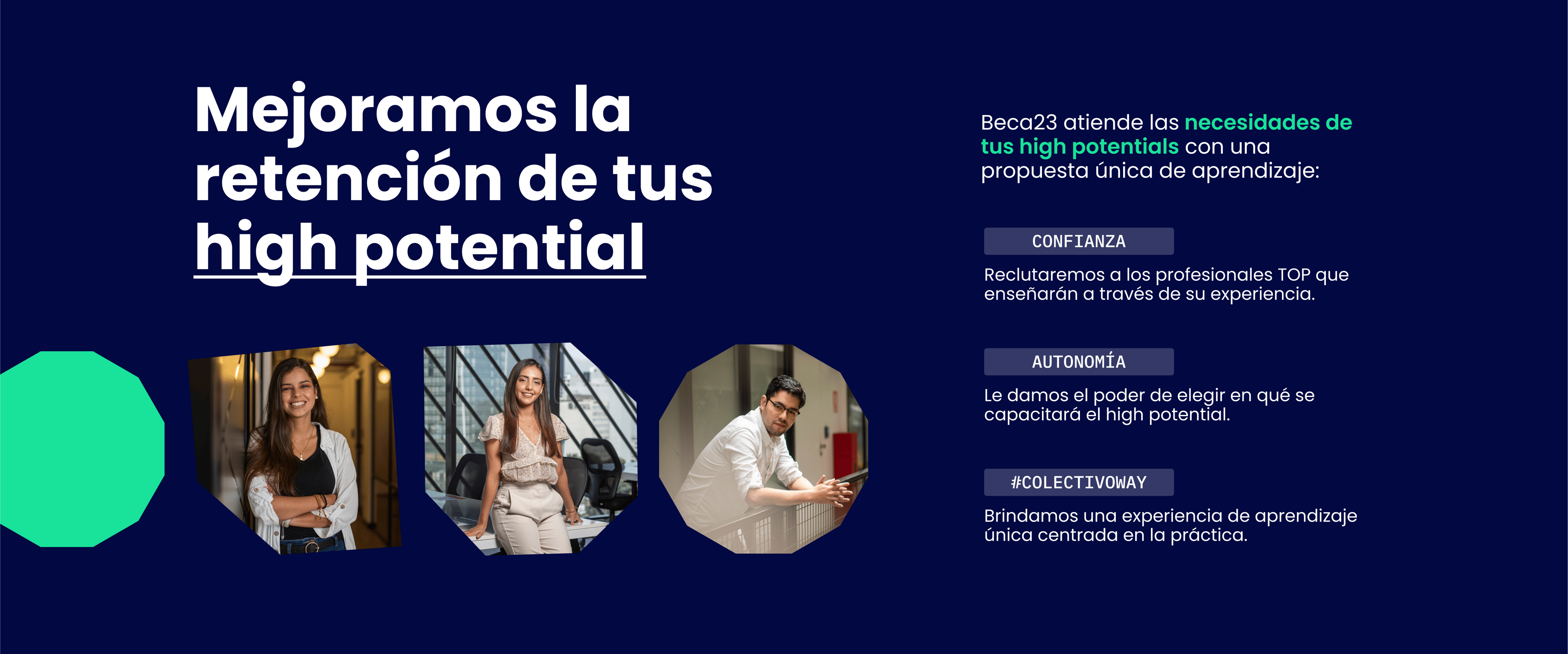 Mejoramos la retención de tus high potential

Beca23 atiende las necesidades de tus high potentials con una propuesta única de aprendizaje:

CONFIANZA

Reclutaremos a los profesionales TOP que enseñarán a través de su experiencia.

AUTONOMÍA

Le damos el poder de elegir en qué se capacitará el high potential.

#COLECTIVOWAY

Brindamos una experiencia de aprendizaje única centrada en la práctica.